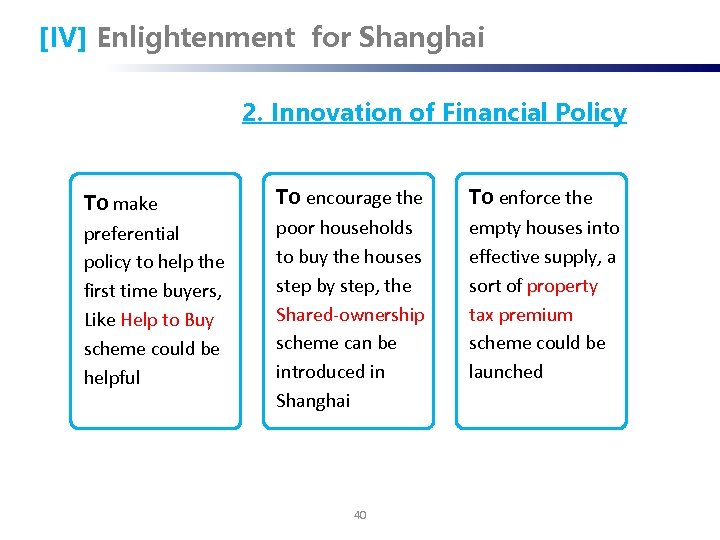 [IV] Enlightenment for Shanghai

2. Innovation of Financial Policy

To make preferential policy to help the first time buyers, Like Help to Buy scheme could be helpful

To encourage the poor households to buy the houses step by step, the Shared-ownership scheme can be introduced in Shanghai

To enforce the empty houses into effective supply, a sort of property tax premium scheme could be launched

40